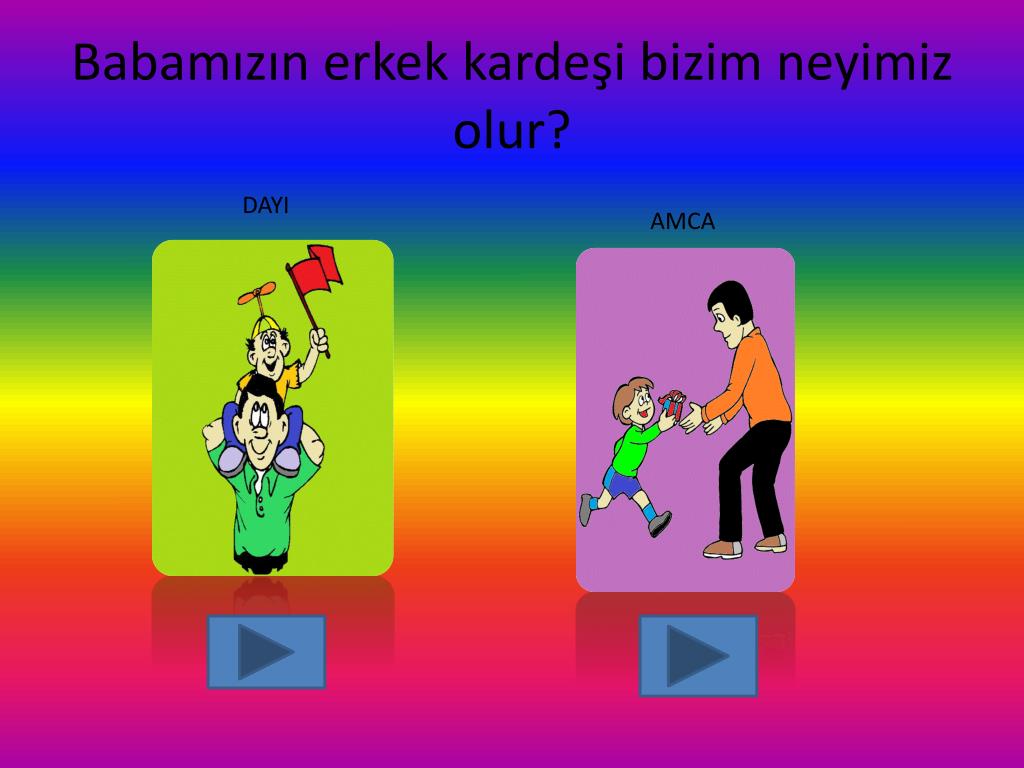 Babamızın erkek kardeşi bizim neyimiz olur?

DAYI

AMCA